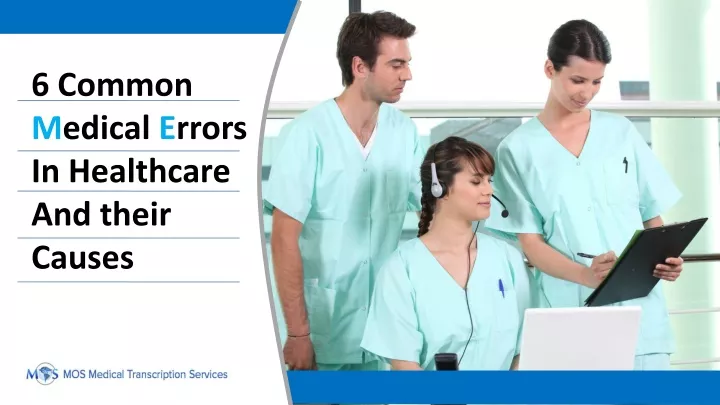 6 Common Medical Errors In Healthcare And their Causes

MOS MOS Medical Transcription Services